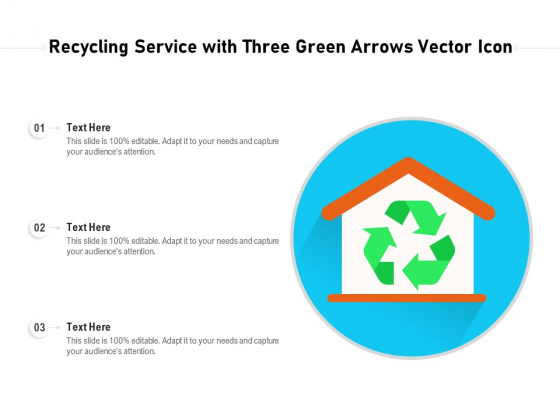 Recycling Service with Three Green Arrows Vector Icon

01 Text Here
This slide is 100% editable. Adapt it to your needs and capture your audience's attention.

02 Text Here
This slide is 100% editable. Adapt it to your needs and capture your audience's attention.

03 Text Here
This slide is 100% editable. Adapt it to your needs and capture your audience's attention.